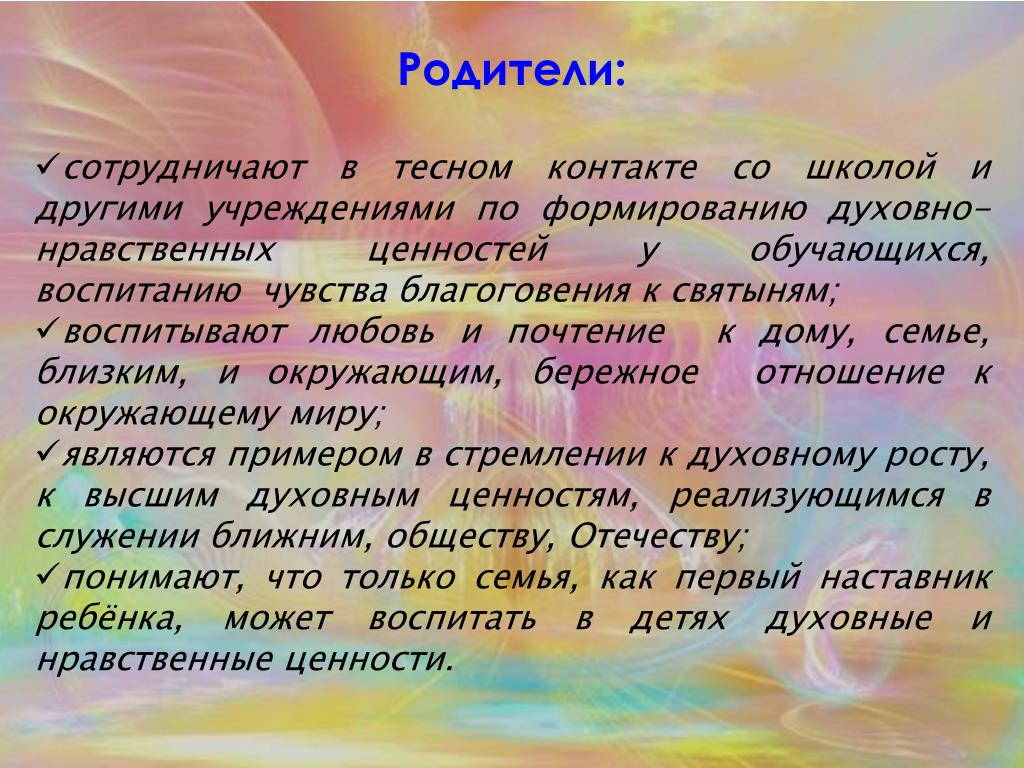 Родители:

✓сотрудничают в тесном контакте со школой и другими учреждениями по формированию духовно-нравственных ценностей у обучающихся, воспитанию чувства благоговения к святыням;
✓воспитывают любовь и почтение к дому, семье, близким, и окружающим, бережное отношение к окружающему миру;
✓являются примером в стремлении к духовному росту, к высшим духовным ценностям, реализующимся в служении ближним, обществу, Отечеству;
✓понимают, что только семья, как первый наставник ребёнка, может воспитать в детях духовные и нравственные ценности.